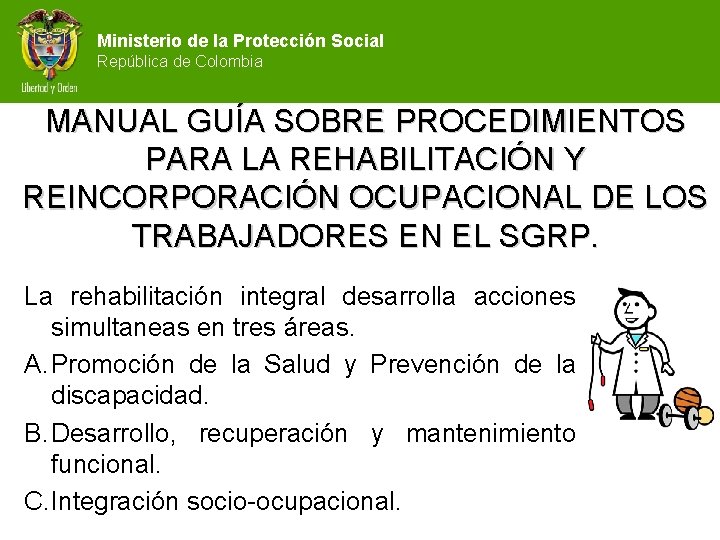 Libertad y Orden

Ministerio de la Protección Social
República de Colombia

MANUAL GUÍA SOBRE PROCEDIMIENTOS PARA LA REHABILITACIÓN Y REINCORPORACIÓN OCUPACIONAL DE LOS TRABAJADORES EN EL SGRP.

La rehabilitación integral desarrolla acciones simultaneas en tres áreas.

A. Promoción de la Salud y Prevención de la discapacidad.

B. Desarrollo, recuperación y mantenimiento funcional.

C. Integración socio-ocupacional.